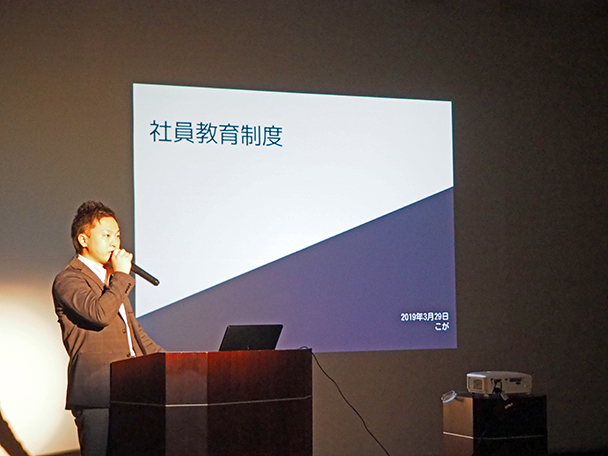 社員教育制度

2019年3月29日
こが